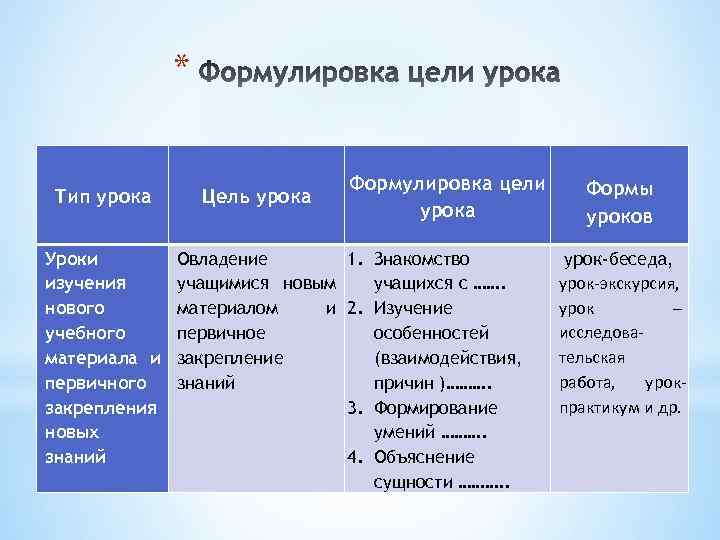 * Формулировка цели урока

| Тип урока | Цель урока | Формулировка цели урока | Формы уроков |
|---|---|---|---|
| Уроки изучения нового учебного материала и первичного закрепления новых знаний | Овладение учащимися новым материалом и первичное закрепление знаний | 1. Знакомство учащихся с ……. 2. Изучение особенностей (взаимодействия, причин )………. 3. Формирование умений ………. 4. Объяснение сущности ……….. | урок-беседа, урок-экскурсия, урок – исследовательская работа, урок-практикум и др. |